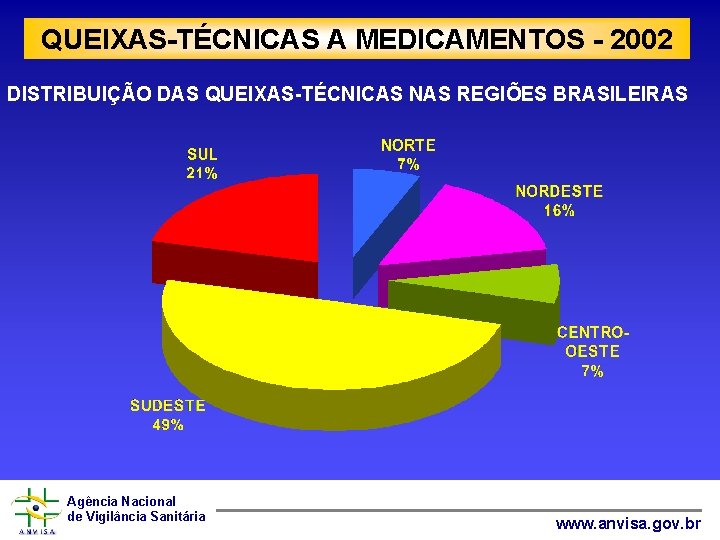 QUEIXAS-TÉCNICAS A MEDICAMENTOS - 2002

DISTRIBUIÇÃO DAS QUEIXAS-TÉCNICAS NAS REGIÕES BRASILEIRAS

SUL
21%

NORTE
7%

NORDESTE
16%

CENTRO-OESTE
7%

SUDESTE
49%

ANVISA

Agência Nacional
de Vigilância Sanitária

www.anvisa.gov.br